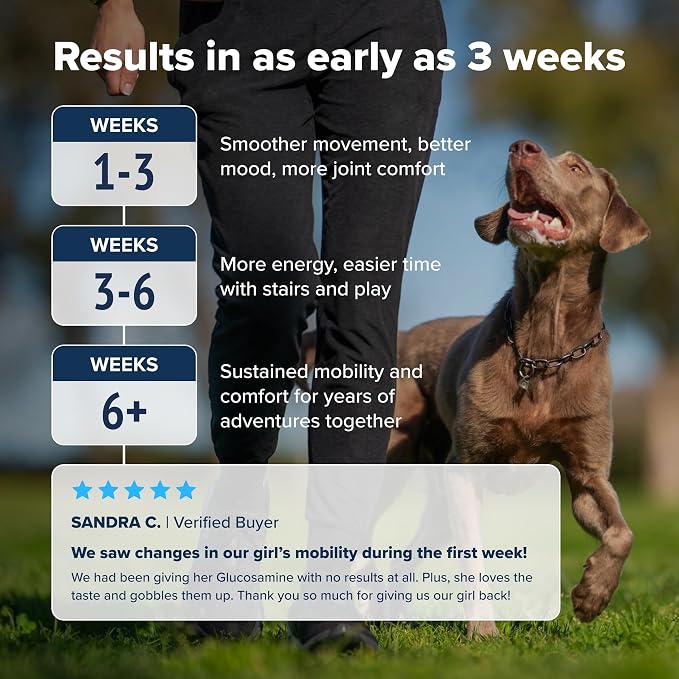 Results in as early as 3 weeks

WEEKS
1-3

Smoother movement, better mood, more joint comfort

WEEKS
3-6

More energy, easier time with stairs and play

WEEKS
6+

Sustained mobility and comfort for years of adventures together

★★★★★

SANDRA C. | Verified Buyer

We saw changes in our girl's mobility during the first week!

We had been giving her Glucosamine with no results at all. Plus, she loves the taste and gobbles them up. Thank you so much for giving us our girl back!